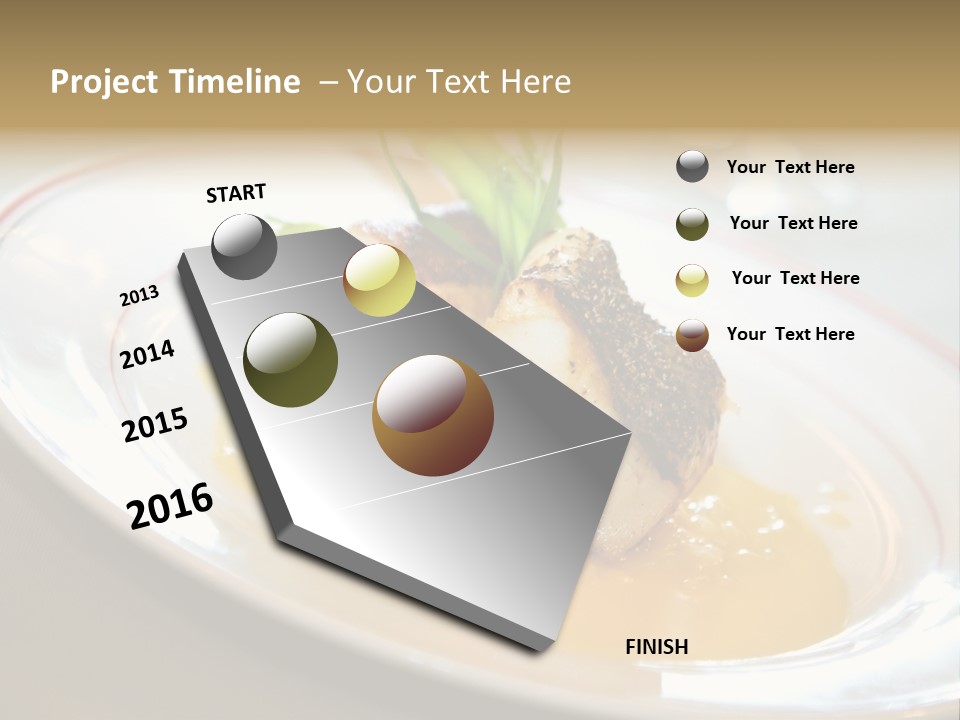 Project Timeline – Your Text Here

START

2013

2014

2015

2016

FINISH

Your Text Here

Your Text Here

Your Text Here

Your Text Here